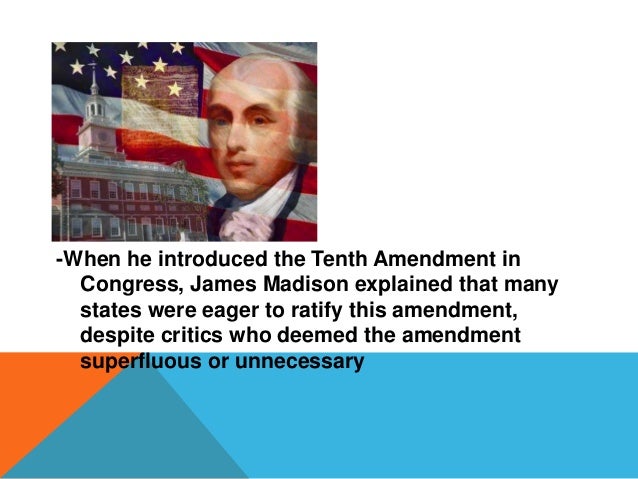 -When he introduced the Tenth Amendment in Congress, James Madison explained that many states were eager to ratify this amendment, despite critics who deemed the amendment superfluous or unnecessary